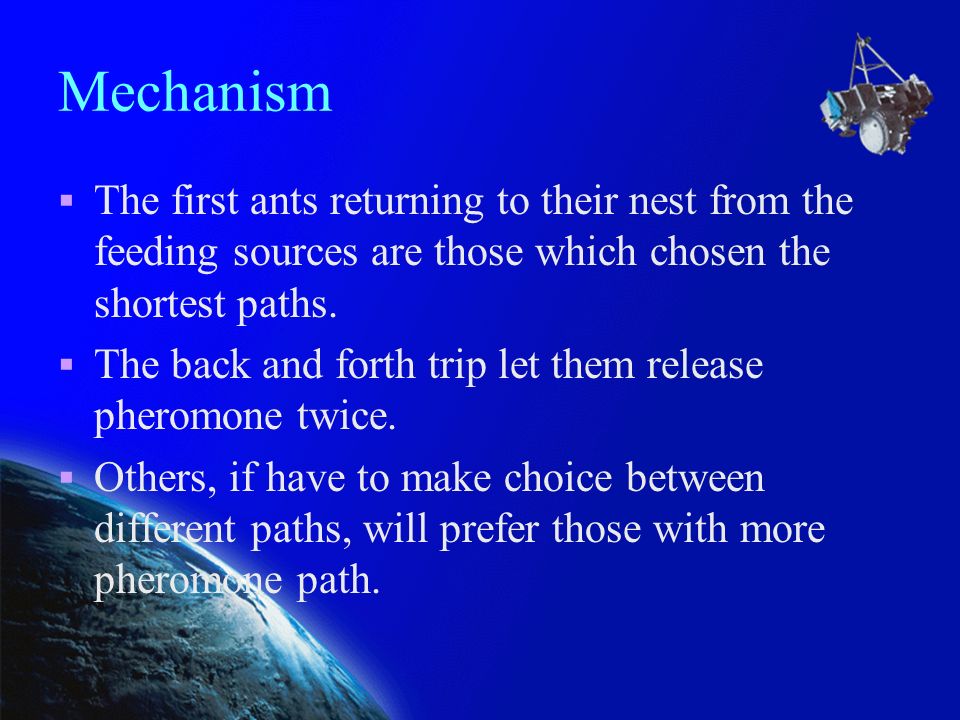 Mechanism

▪ The first ants returning to their nest from the feeding sources are those which chosen the shortest paths.

▪ The back and forth trip let them release pheromone twice.

▪ Others, if have to make choice between different paths, will prefer those with more pheromone path.